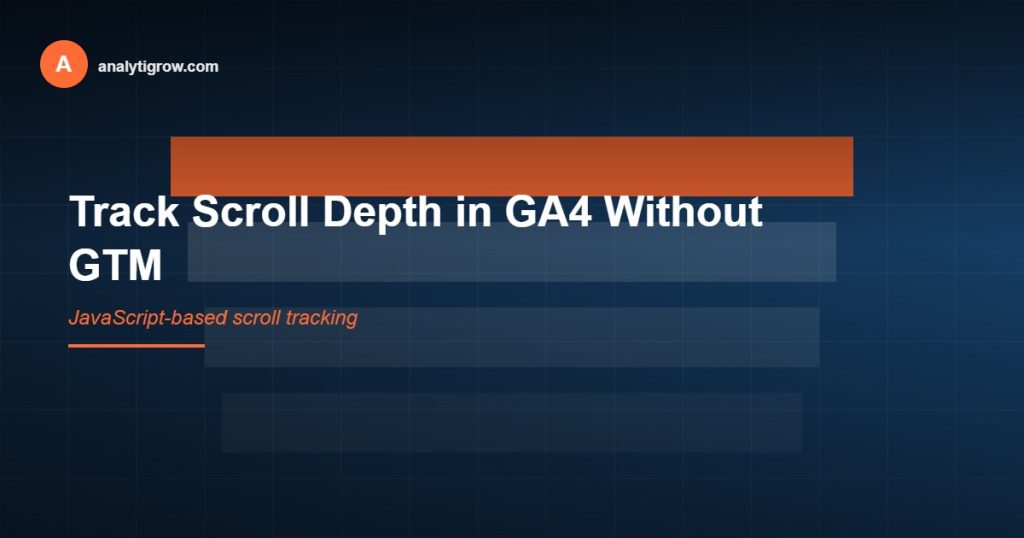 A analytigrow.com

Track Scroll Depth in GA4 Without GTM

JavaScript-based scroll tracking